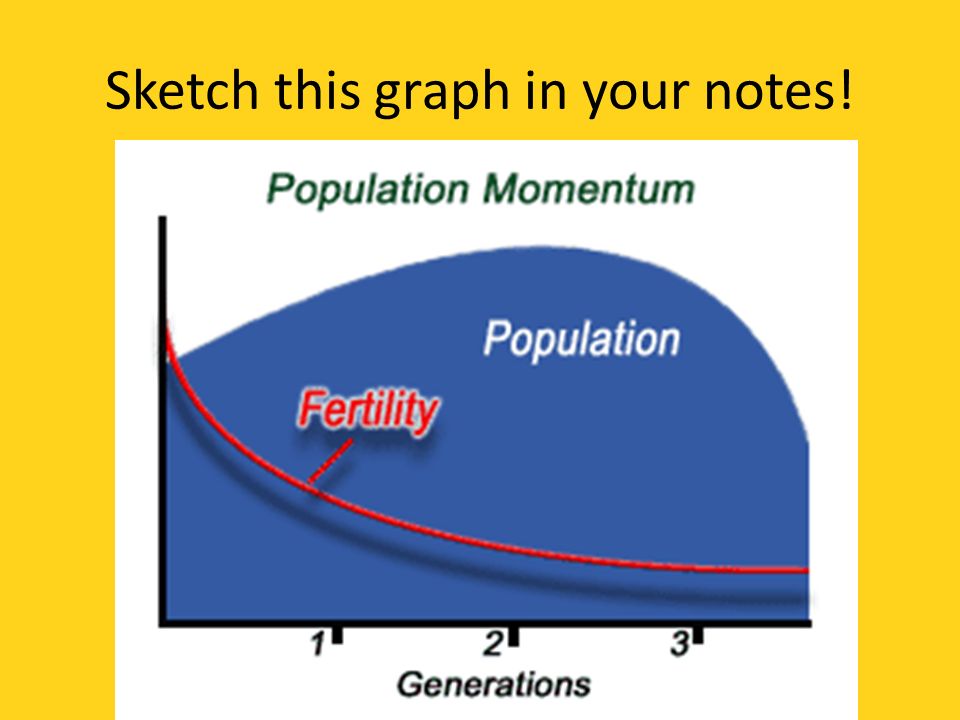 Sketch this graph in your notes!

Population Momentum

Population

Fertility

1

2

3

Generations